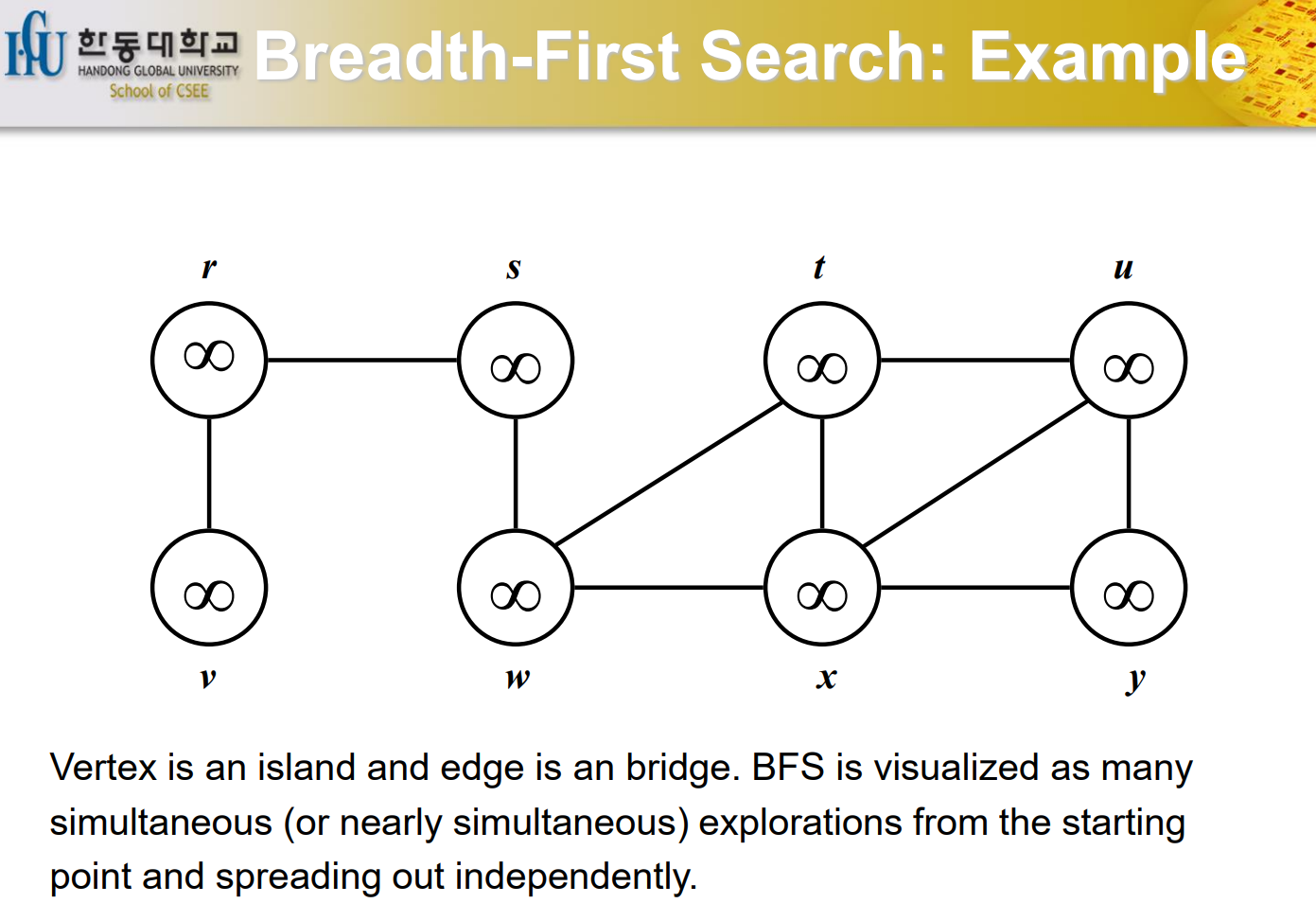 HGU 한동대학교
HANDONG GLOBAL UNIVERSITY
School of CSEE

Breadth-First Search: Example

$r$ $s$ $t$ $u$

$\infty$ $\infty$ $\infty$ $\infty$

$\infty$ $\infty$ $\infty$ $\infty$

$v$ $w$ $x$ $y$

Vertex is an island and edge is an bridge. BFS is visualized as many simultaneous (or nearly simultaneous) explorations from the starting point and spreading out independently.